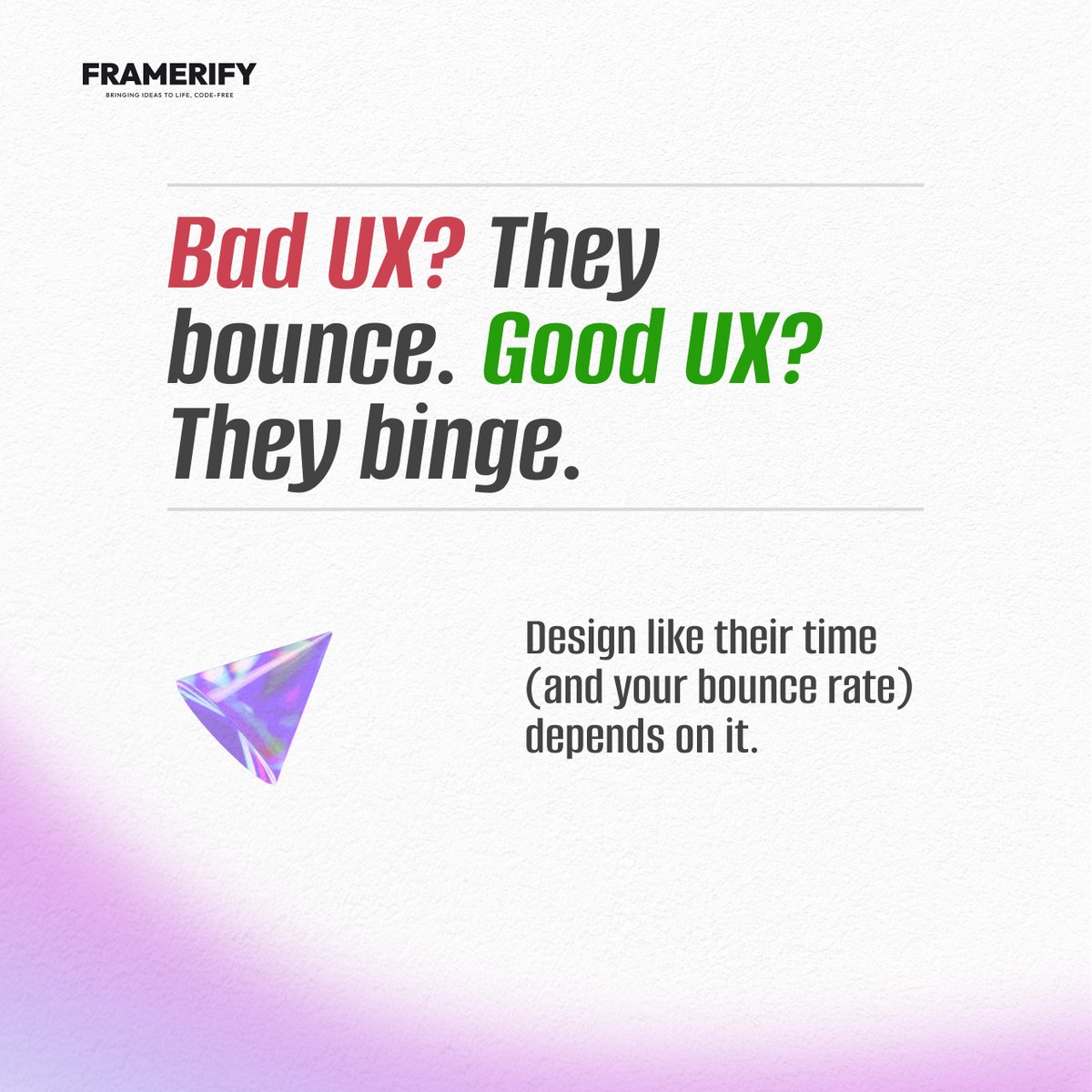 FRAMERIFY
BRINGING IDEAS TO LIFE, CODE-FREE

Bad UX? They bounce. Good UX? They binge.

Design like their time (and your bounce rate) depends on it.